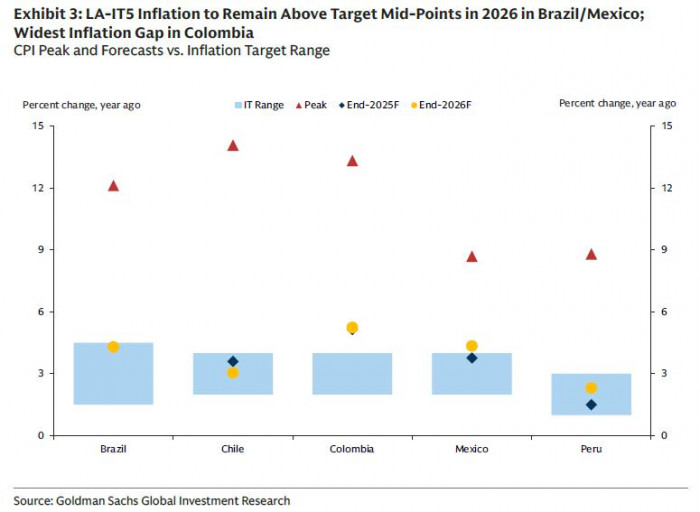 Exhibit 3: LA-IT5 Inflation to Remain Above Target Mid-Points in 2026 in Brazil/Mexico; Widest Inflation Gap in Colombia
CPI Peak and Forecasts vs. Inflation Target Range

Percent change, year ago

IT Range ▲ Peak ◆ End-2025F ● End-2026F

Percent change, year ago

15
12
9
6
3
0

15
12
9
6
3
0

Brazil
Chile
Colombia
Mexico
Peru

Source: Goldman Sachs Global Investment Research